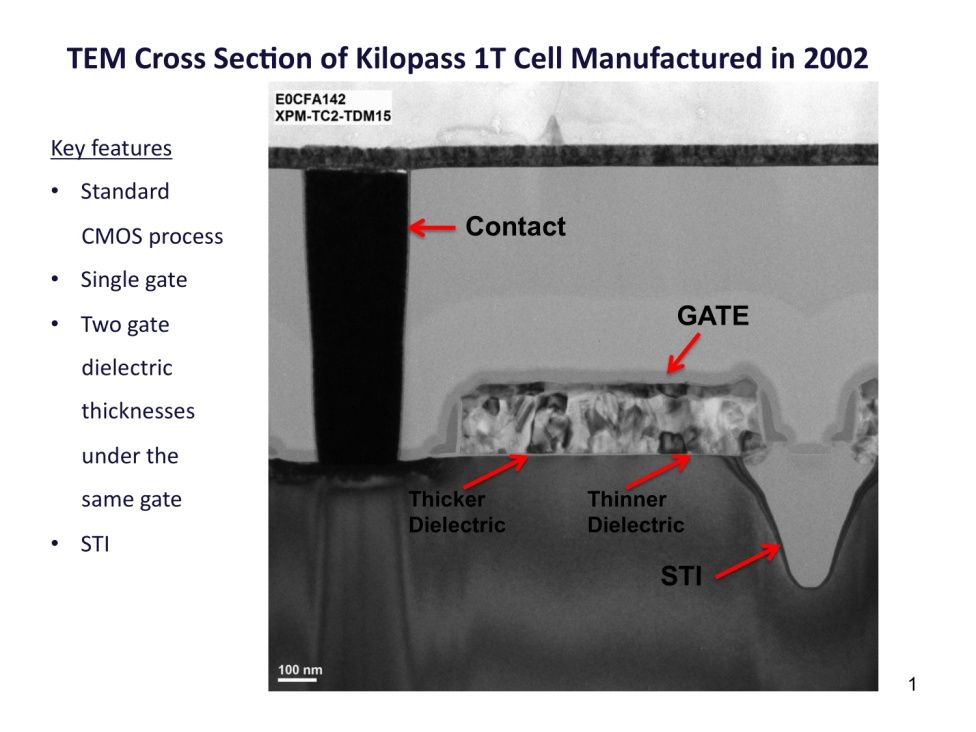 TEM Cross Section of Kilopass 1T Cell Manufactured in 2002

Key features
• Standard CMOS process
• Single gate
• Two gate dielectric thicknesses under the same gate
• STI

E0CFA142
XPM-TC2-TDM15

Contact

GATE

Thicker Dielectric

Thinner Dielectric

STI

100 nm

1